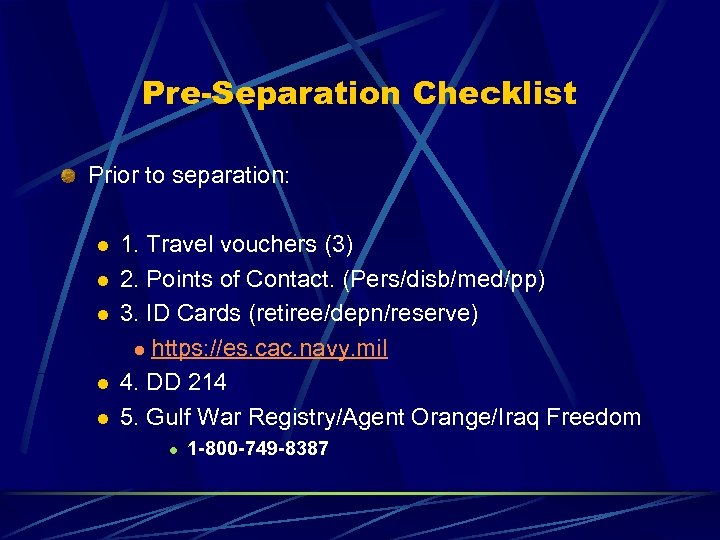 Pre-Separation Checklist

Prior to separation:

1. Travel vouchers (3)
2. Points of Contact. (Pers/disb/med/pp)
3. ID Cards (retiree/depn/reserve)
https://es.cac.navy.mil
4. DD 214
5. Gulf War Registry/Agent Orange/Iraq Freedom
1-800-749-8387